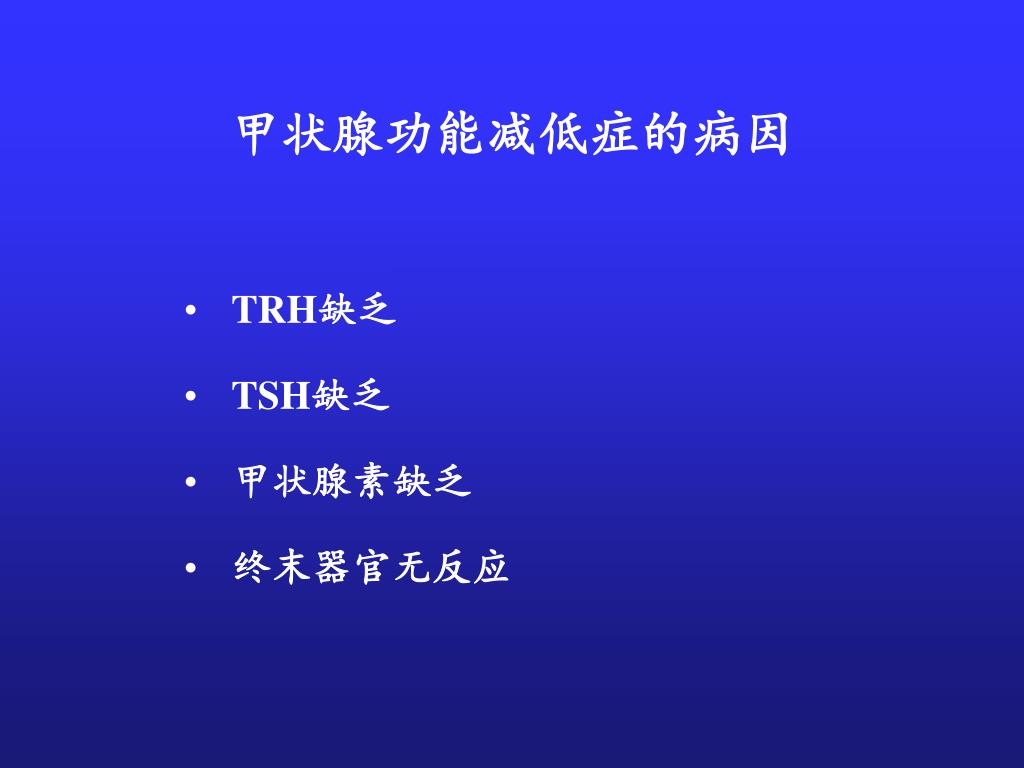 甲状腺功能减低症的病因

• TRH缺乏
• TSH缺乏
• 甲状腺素缺乏
• 终末器官无反应